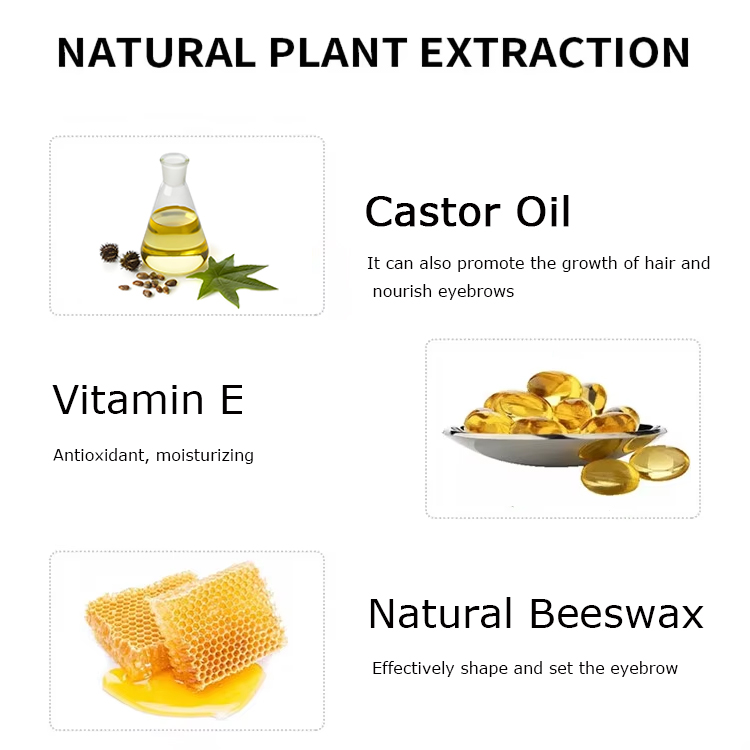 NATURAL PLANT EXTRACTION

Castor Oil

It can also promote the growth of hair and nourish eyebrows

Vitamin E

Antioxidant, moisturizing

Natural Beeswax

Effectively shape and set the eyebrow